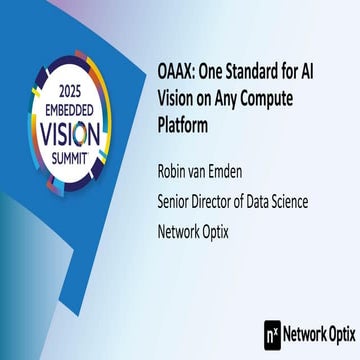 2025 EMBEDDED VISION SUMMIT

OAAX: One Standard for AI Vision on Any Compute Platform

Robin van Emden

Senior Director of Data Science

Network Optix

nx Network Optix